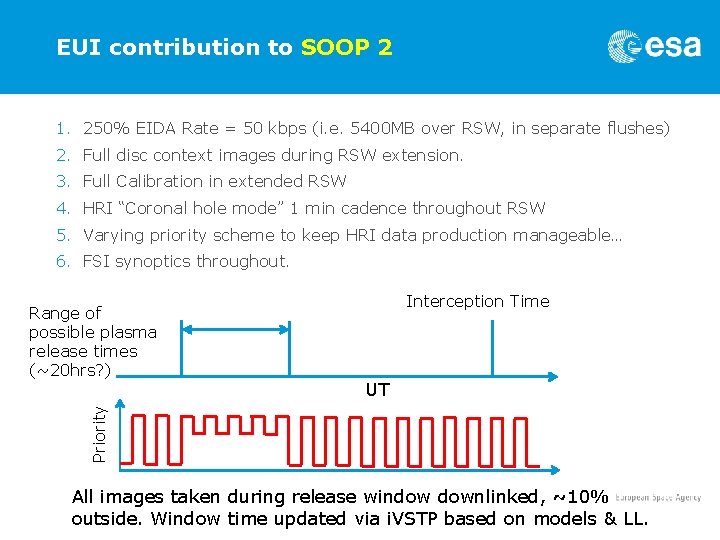 EUI contribution to SOOP 2

esa

1. 250% EIDA Rate = 50 kbps (i.e. 5400MB over RSW, in separate flushes)
2. Full disc context images during RSW extension.
3. Full Calibration in extended RSW
4. HRI "Coronal hole mode" 1 min cadence throughout RSW
5. Varying priority scheme to keep HRI data production manageable…
6. FSI synoptics throughout.

Range of possible plasma release times (~20hrs?)

Interception Time

UT

Priority

All images taken during release window downlinked, ~10% outside. Window time updated via iVSTP based on models & LL.

European Space Agency